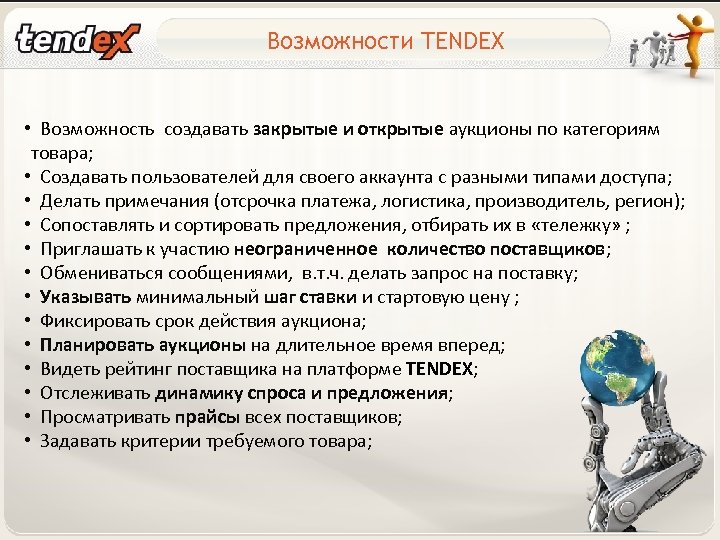 tendex

Возможности TENDEX

• Возможность создавать закрытые и открытые аукционы по категориям товара;
• Создавать пользователей для своего аккаунта с разными типами доступа;
• Делать примечания (отсрочка платежа, логистика, производитель, регион);
• Сопоставлять и сортировать предложения, отбирать их в «тележку» ;
• Приглашать к участию неограниченное количество поставщиков;
• Обмениваться сообщениями, в.т.ч. делать запрос на поставку;
• Указывать минимальный шаг ставки и стартовую цену ;
• Фиксировать срок действия аукциона;
• Планировать аукционы на длительное время вперед;
• Видеть рейтинг поставщика на платформе TENDEX;
• Отслеживать динамику спроса и предложения;
• Просматривать прайсы всех поставщиков;
• Задавать критерии требуемого товара;